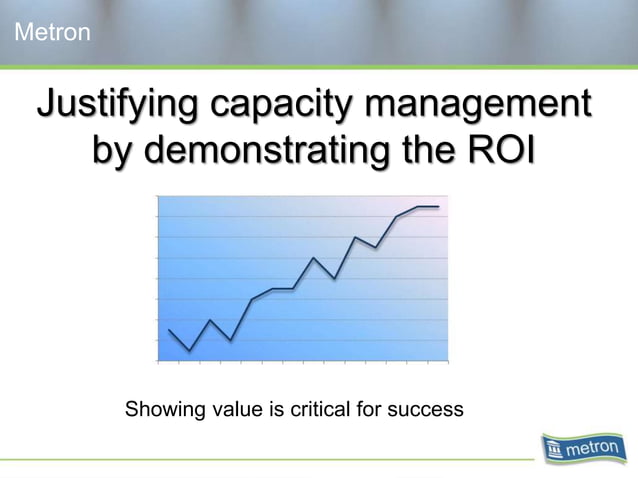 Metron

Justifying capacity management by demonstrating the ROI

Showing value is critical for success

metron